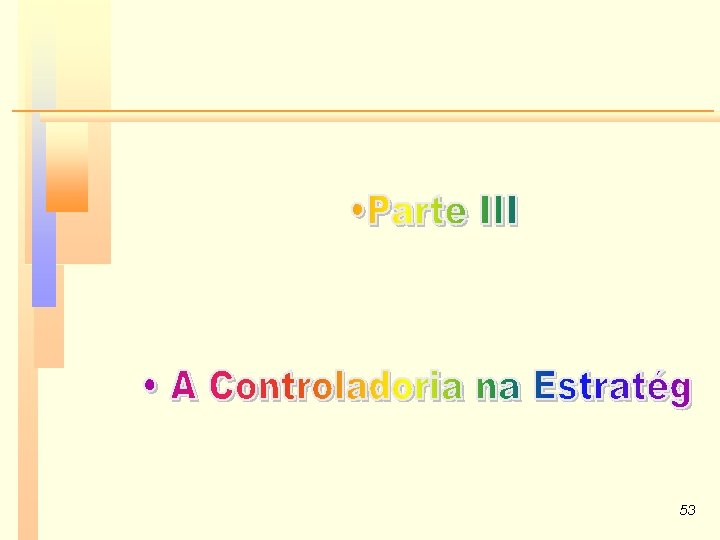 •Parte III

• A Controladoria na Estratég

53